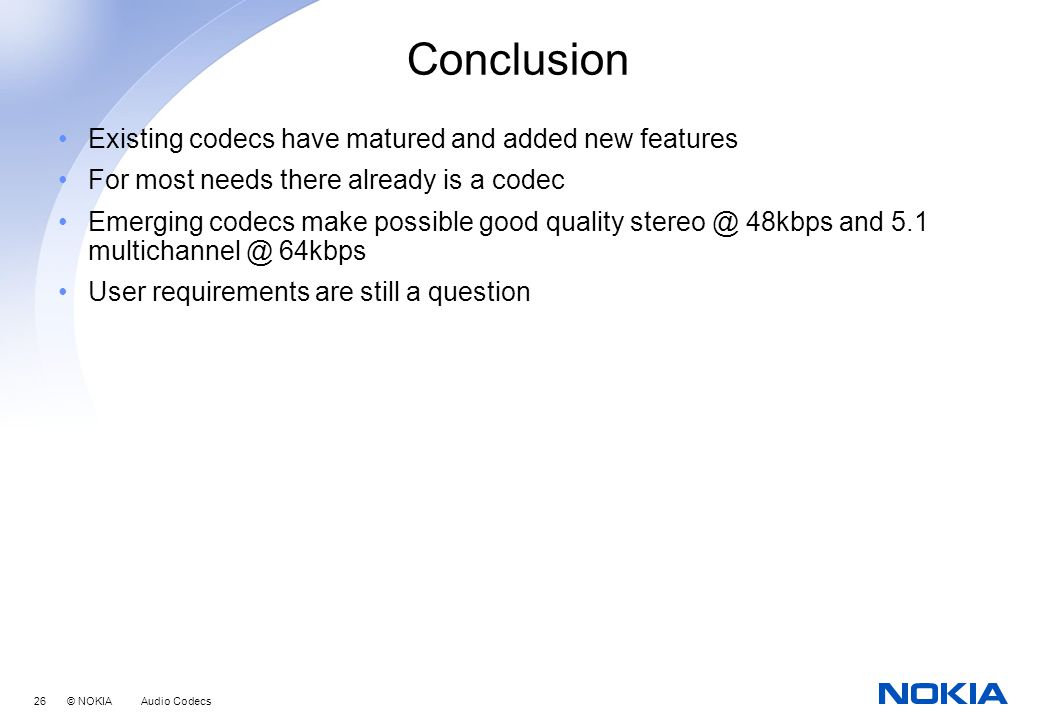 Conclusion

• Existing codecs have matured and added new features
• For most needs there already is a codec
• Emerging codecs make possible good quality stereo @ 48kbps and 5.1 multichannel @ 64kbps
• User requirements are still a question

26 © NOKIA Audio Codecs

NOKIA